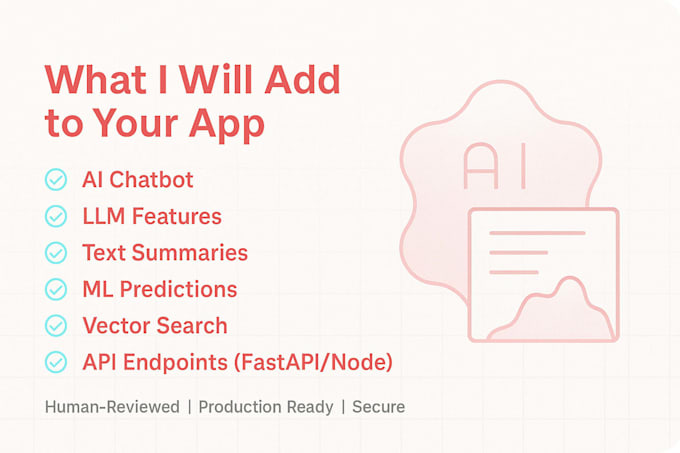 What I Will Add to Your App

AI Chatbot
LLM Features
Text Summaries
ML Predictions
Vector Search
API Endpoints (FastAPI/Node)

Human-Reviewed | Production Ready | Secure

AI